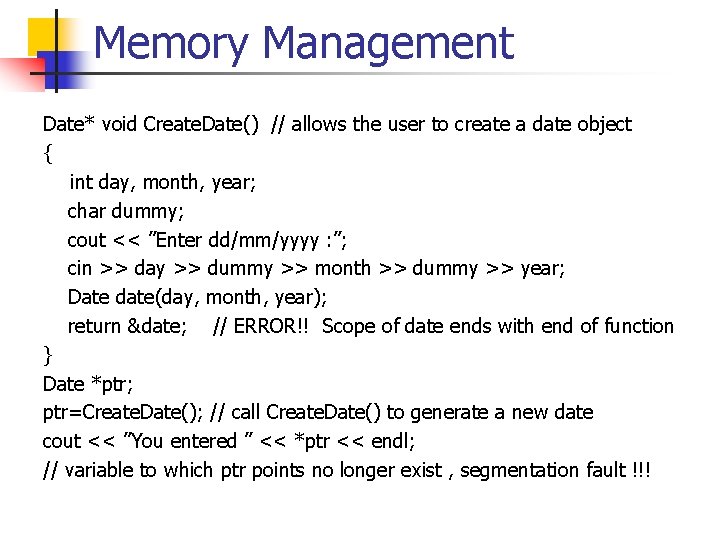 Memory Management

Date* void CreateDate() // allows the user to create a date object
{
int day, month, year;
char dummy;
cout << ”Enter dd/mm/yyyy :”;
cin >> day >> dummy >> month >> dummy >> year;
Date date(day, month, year);
return &date; // ERROR!! Scope of date ends with end of function
}
Date *ptr;
ptr=CreateDate(); // call CreateDate() to generate a new date
cout << ”You entered ” << *ptr << endl;
// variable to which ptr points no longer exist , segmentation fault !!!